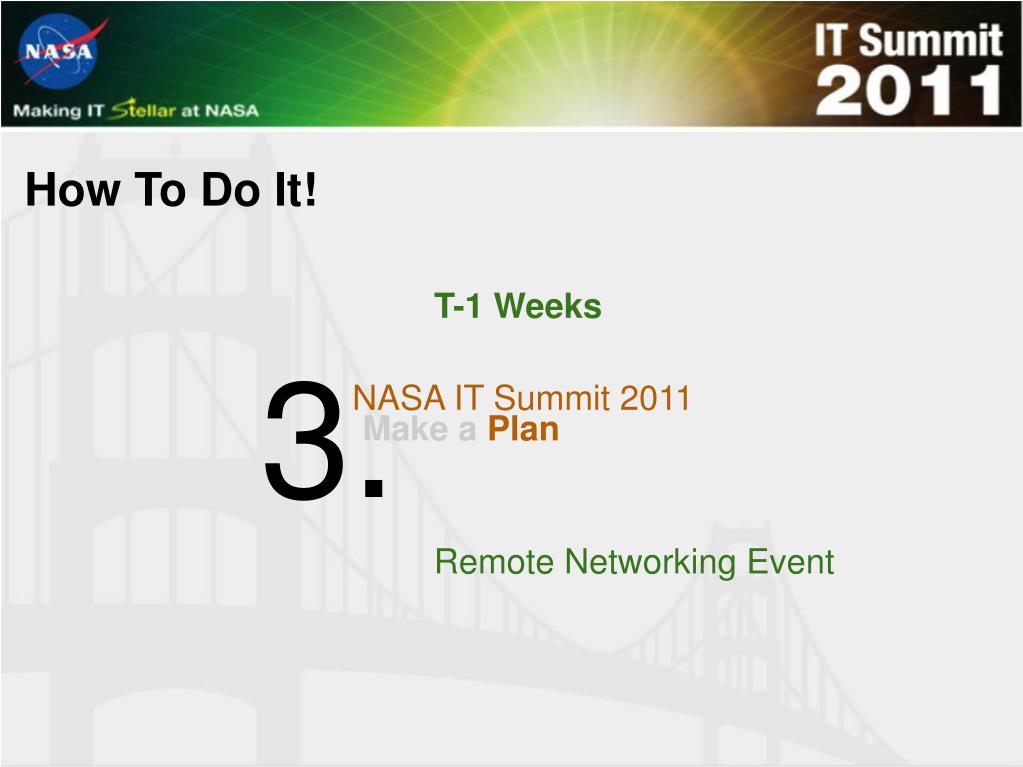 NASA

Making IT Stellar at NASA

IT Summit 2011

How To Do It!

T-1 Weeks

3.

NASA IT Summit 2011

Make a Plan

Remote Networking Event